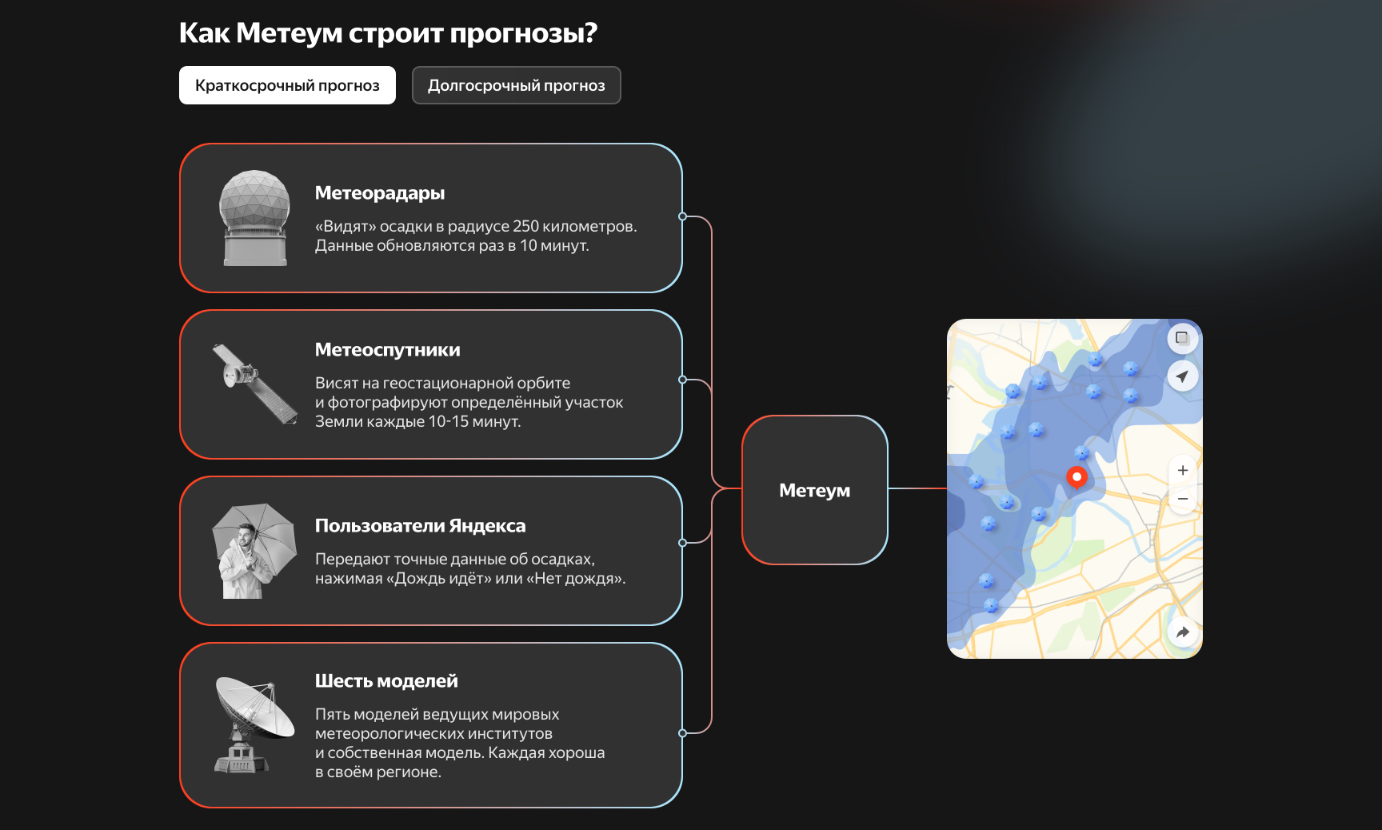 Как Метеум строит прогнозы?

Краткосрочный прогноз

Долгосрочный прогноз

Метеорадары

«Видят» осадки в радиусе 250 километров. Данные обновляются раз в 10 минут.

Метеоспутники

Висят на геостационарной орбите и фотографируют определённый участок Земли каждые 10-15 минут.

Пользователи Яндекса

Передают точные данные об осадках, нажимая «Дождь идёт» или «Нет дождя».

Шесть моделей

Пять моделей ведущих мировых метеорологических институтов и собственная модель. Каждая хороша в своём регионе.

Метеум

+

−